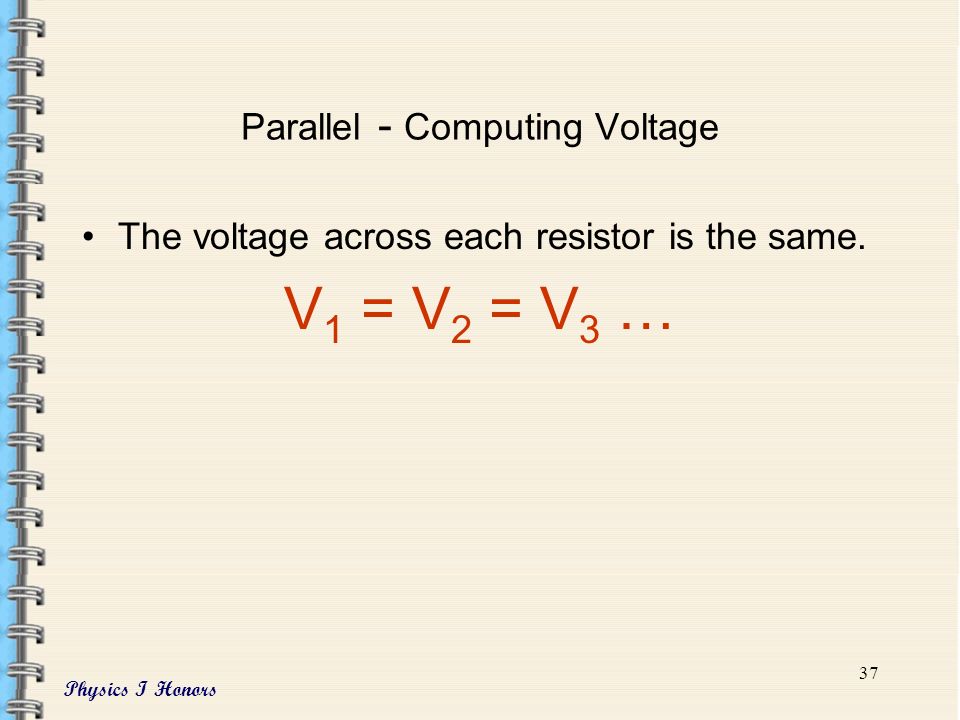 Parallel - Computing Voltage

• The voltage across each resistor is the same.

$V_1 = V_2 = V_3 \ldots$

37

Physics I Honors